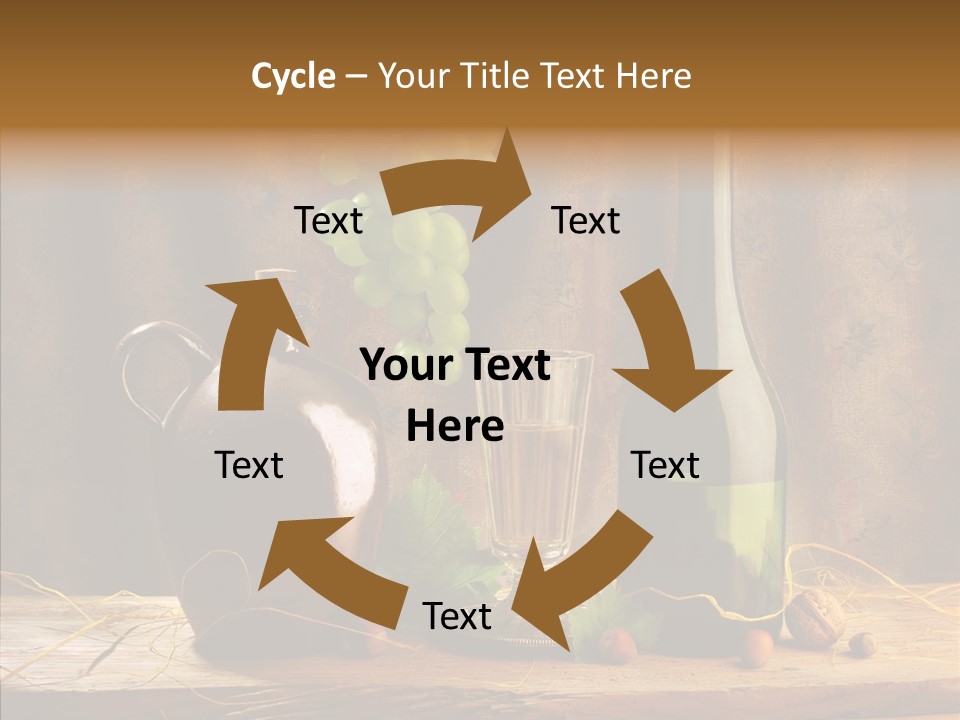 Cycle – Your Title Text Here

Text

Text

Your Text Here

Text

Text

Text